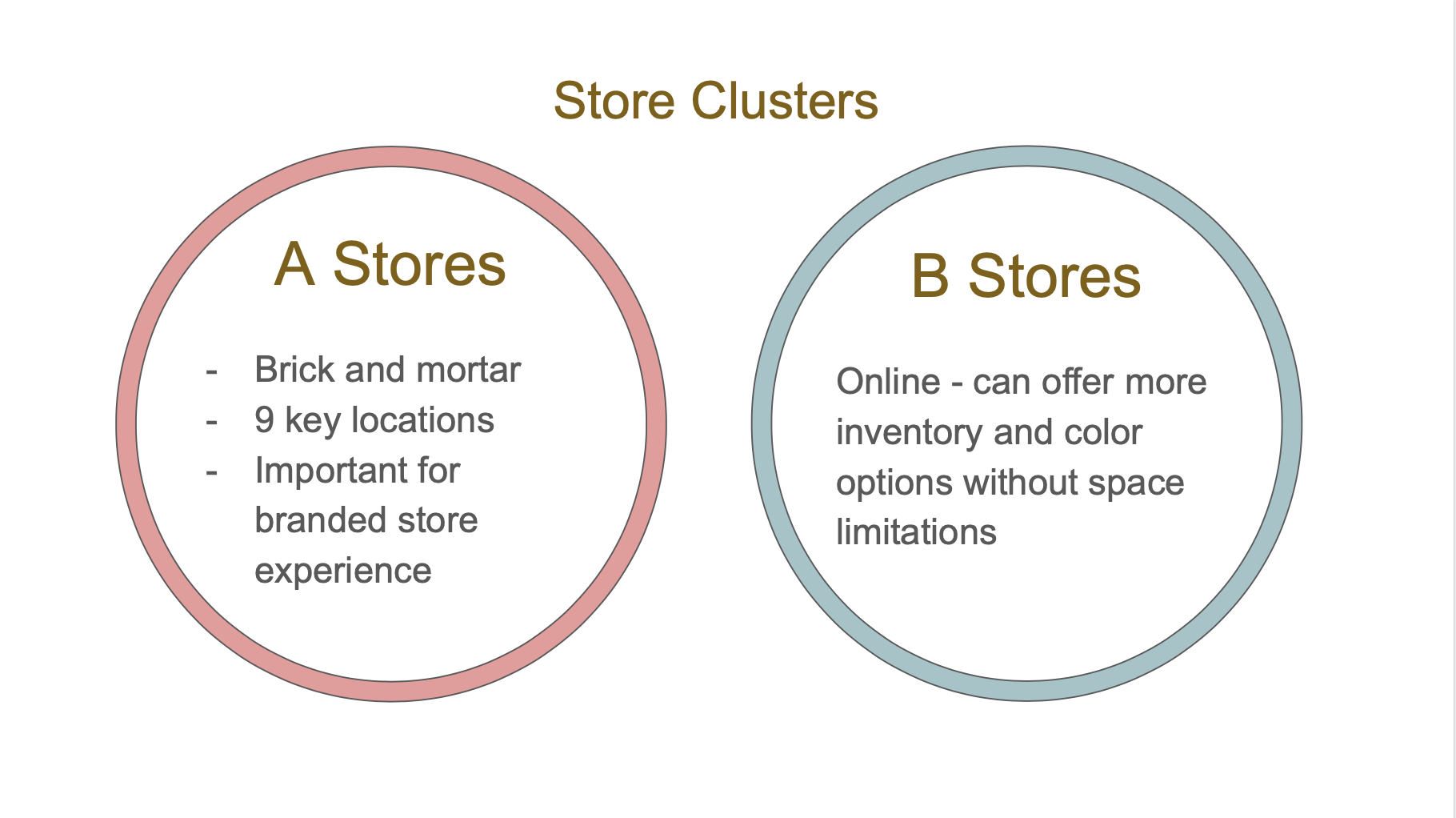 Store Clusters

A Stores

- Brick and mortar
- 9 key locations
- Important for branded store experience

B Stores

Online - can offer more inventory and color options without space limitations